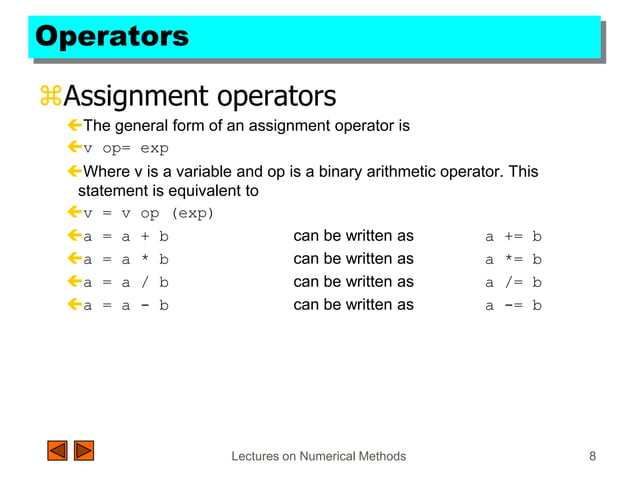 Operators

Assignment operators

The general form of an assignment operator is

v op= exp

Where v is a variable and op is a binary arithmetic operator. This statement is equivalent to

v = v op (exp)

a = a + b can be written as a += b

a = a * b can be written as a *= b

a = a / b can be written as a /= b

a = a - b can be written as a -= b

Lectures on Numerical Methods

8